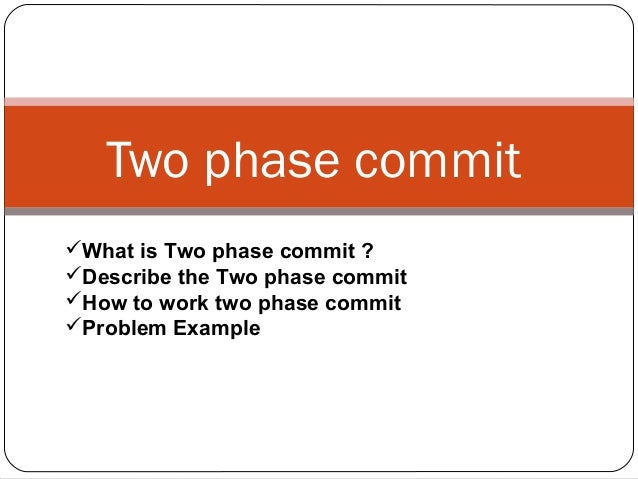 Two phase commit

✓What is Two phase commit ?
✓Describe the Two phase commit
✓How to work two phase commit
✓Problem Example